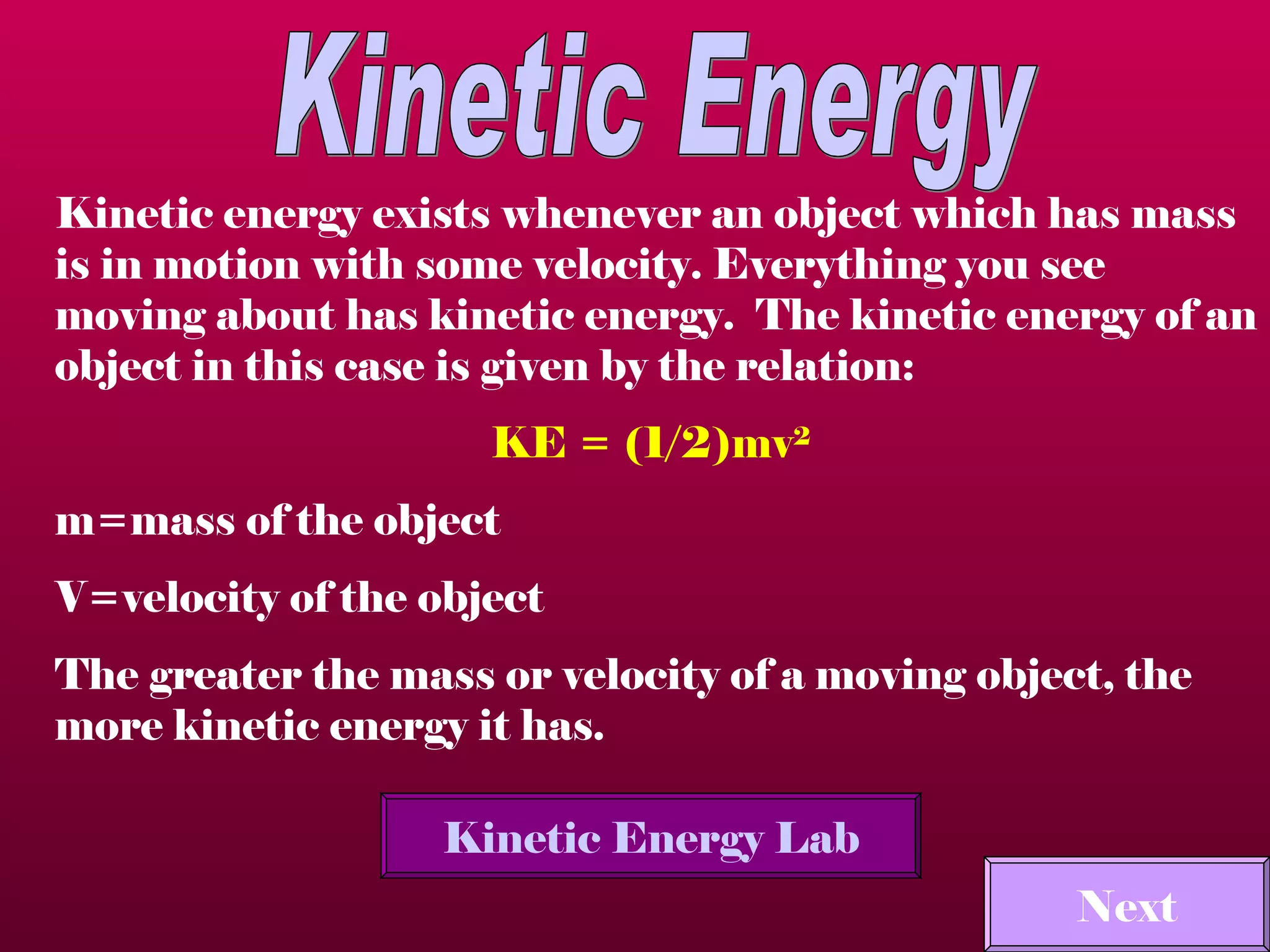 Kinetic Energy

Kinetic energy exists whenever an object which has mass is in motion with some velocity. Everything you see moving about has kinetic energy. The kinetic energy of an object in this case is given by the relation:

$KE = (1/2)mv^2$

m=mass of the object

V=velocity of the object

The greater the mass or velocity of a moving object, the more kinetic energy it has.

Kinetic Energy Lab

Next